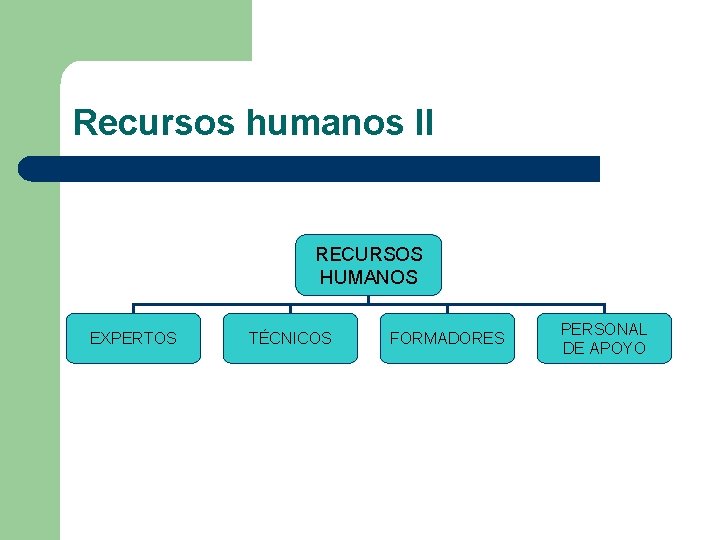 Recursos humanos II

RECURSOS HUMANOS

EXPERTOS

TÉCNICOS

FORMADORES

PERSONAL DE APOYO